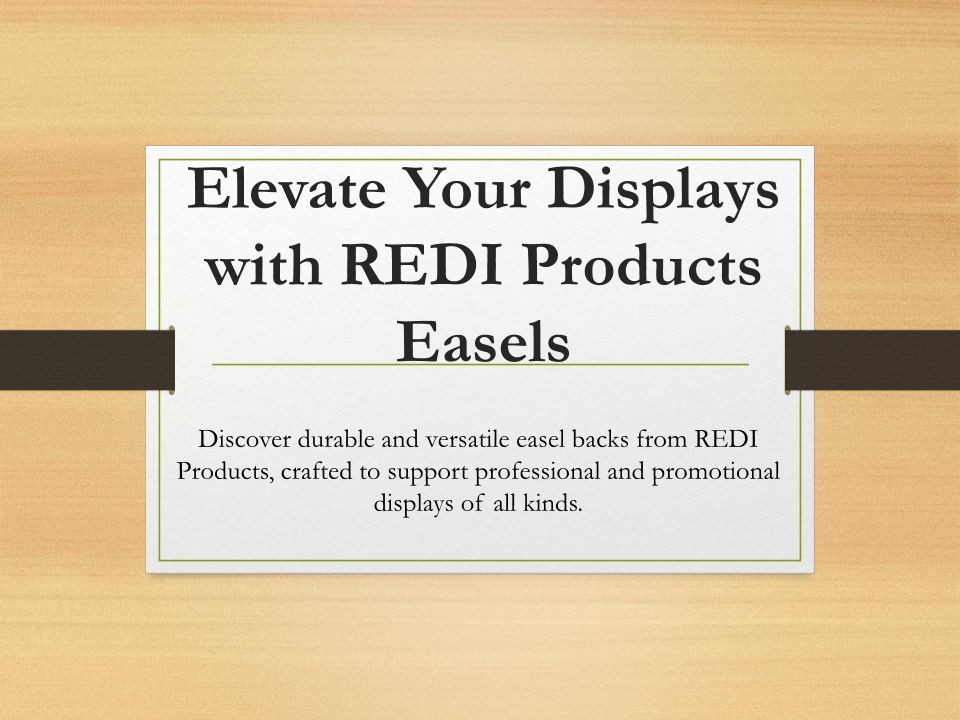 Elevate Your Displays with REDI Products Easels

Discover durable and versatile easel backs from REDI Products, crafted to support professional and promotional displays of all kinds.